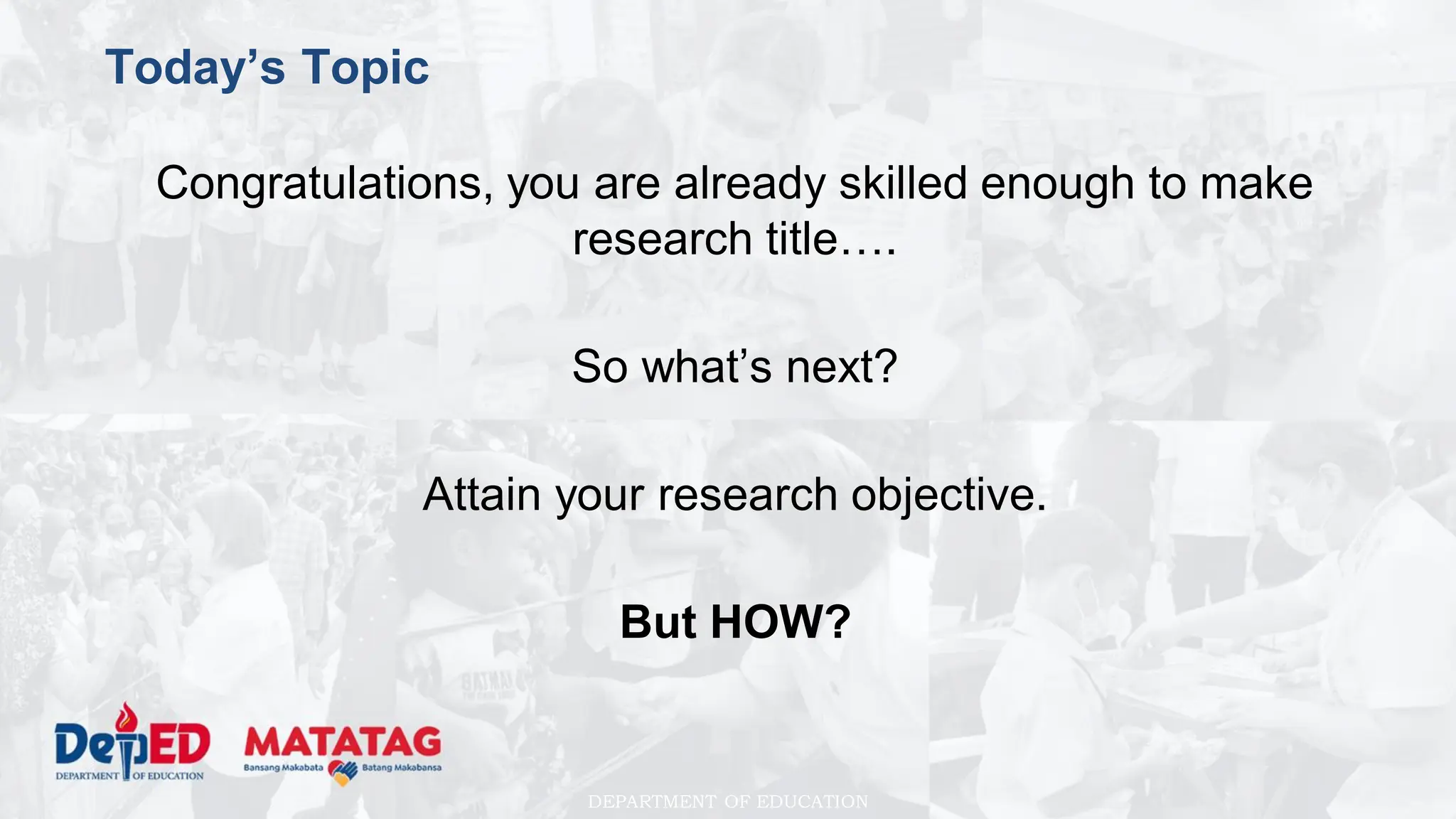 Today's Topic

Congratulations, you are already skilled enough to make research title….

So what's next?

Attain your research objective.

But HOW?

DepED
DEPARTMENT OF EDUCATION

MATATAG
Bansang Makabata Batang Makabansa

DEPARTMENT OF EDUCATION